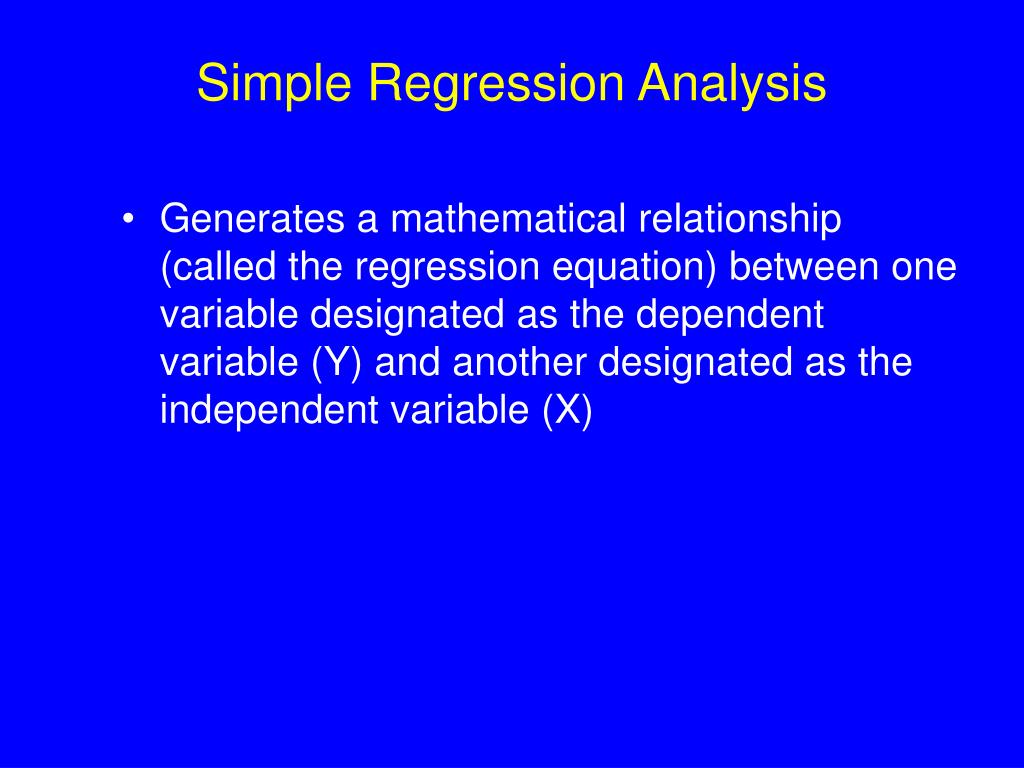 Simple Regression Analysis

• Generates a mathematical relationship (called the regression equation) between one variable designated as the dependent variable (Y) and another designated as the independent variable (X)